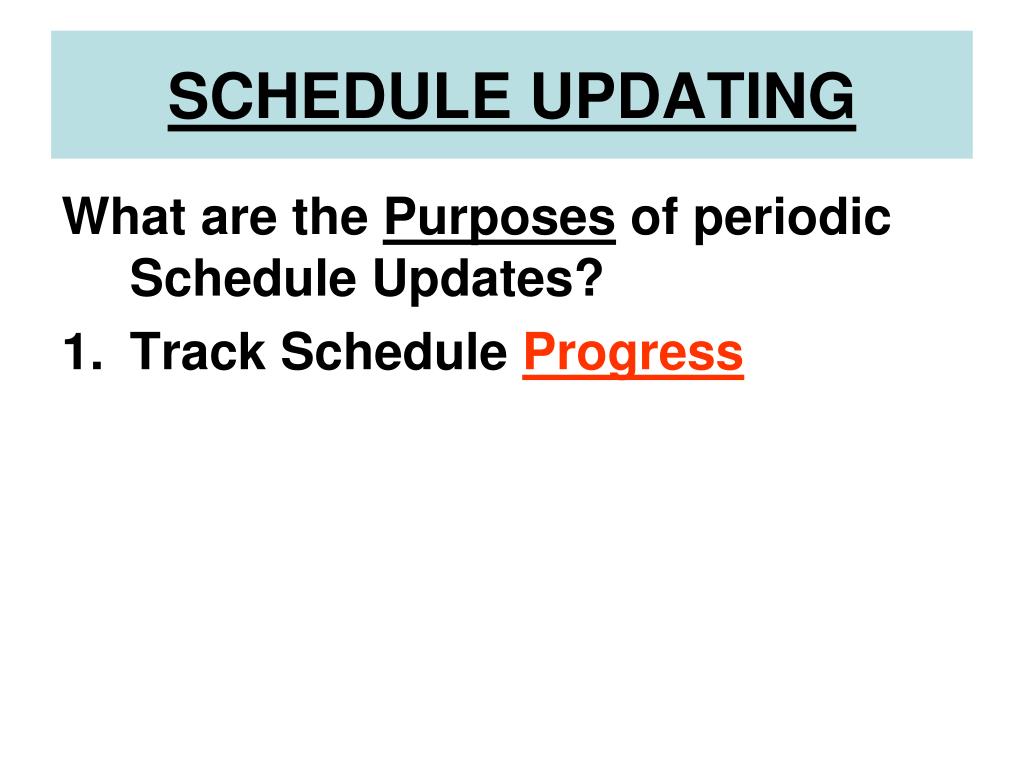 SCHEDULE UPDATING

What are the Purposes of periodic Schedule Updates?

1. Track Schedule Progress